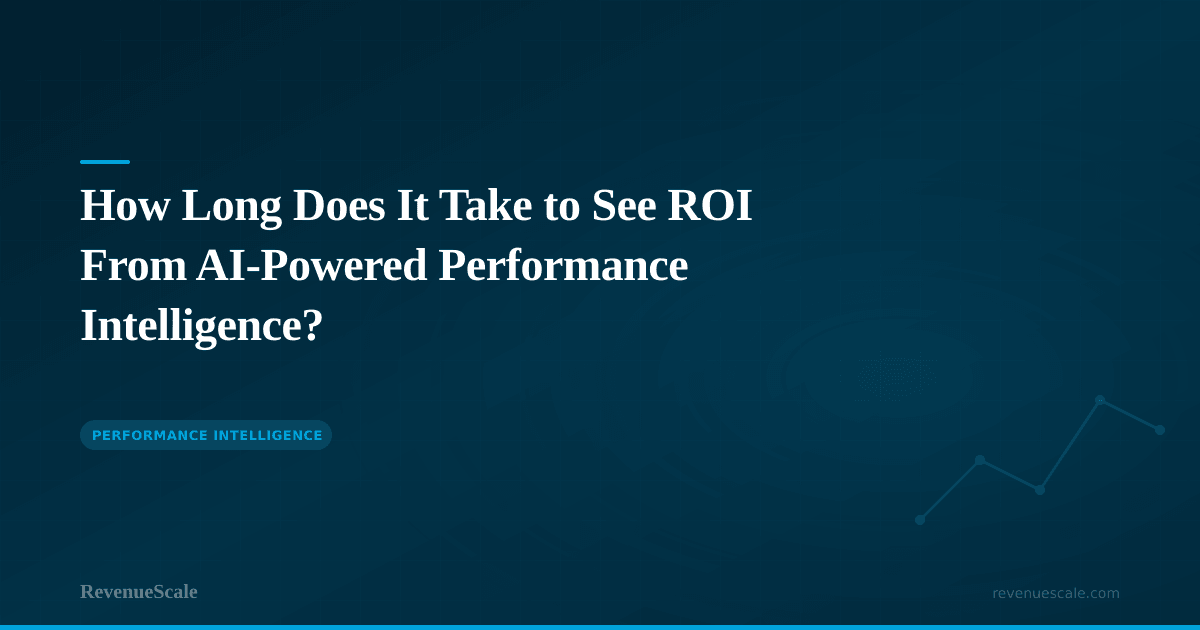 How Long Does It Take to See ROI From AI-Powered Performance Intelligence?

PERFORMANCE INTELLIGENCE

RevenueScale

revenuescale.com